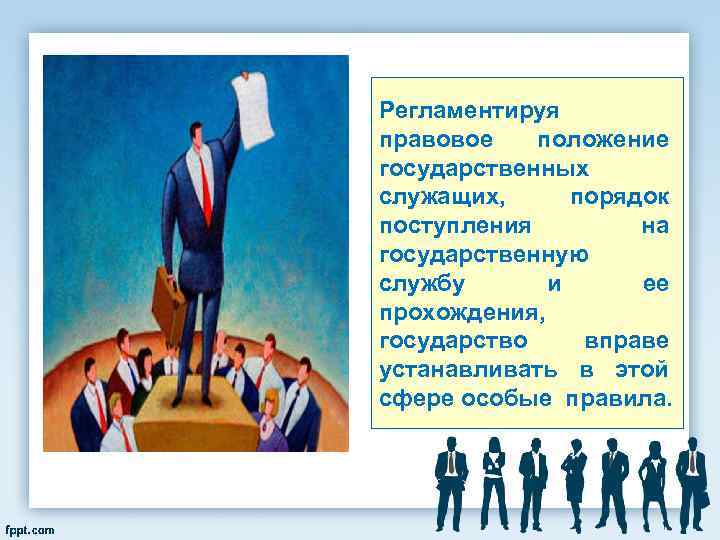 Регламентируя правовое положение государственных служащих, порядок поступления на государственную службу и ее прохождения, государство вправе устанавливать в этой сфере особые правила.

fppt.com